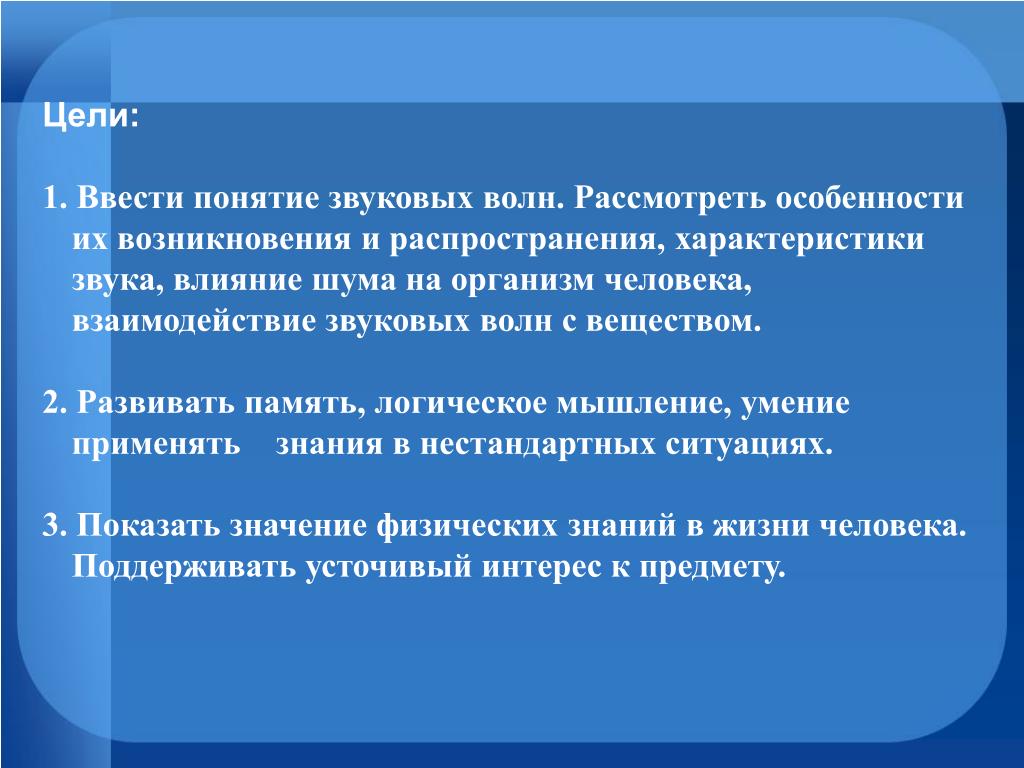 Цели:

1. Ввести понятие звуковых волн. Рассмотреть особенности их возникновения и распространения, характеристики звука, влияние шума на организм человека, взаимодействие звуковых волн с веществом.

2. Развивать память, логическое мышление, умение применять знания в нестандартных ситуациях.

3. Показать значение физических знаний в жизни человека. Поддерживать усточивый интерес к предмету.